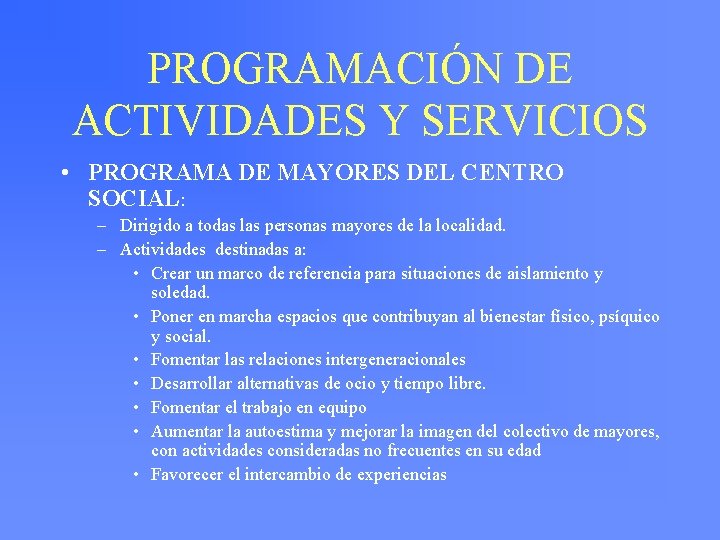 PROGRAMACIÓN DE ACTIVIDADES Y SERVICIOS

• PROGRAMA DE MAYORES DEL CENTRO SOCIAL:
– Dirigido a todas las personas mayores de la localidad.
– Actividades destinadas a:
• Crear un marco de referencia para situaciones de aislamiento y soledad.
• Poner en marcha espacios que contribuyan al bienestar físico, psíquico y social.
• Fomentar las relaciones intergeneracionales
• Desarrollar alternativas de ocio y tiempo libre.
• Fomentar el trabajo en equipo
• Aumentar la autoestima y mejorar la imagen del colectivo de mayores, con actividades consideradas no frecuentes en su edad
• Favorecer el intercambio de experiencias